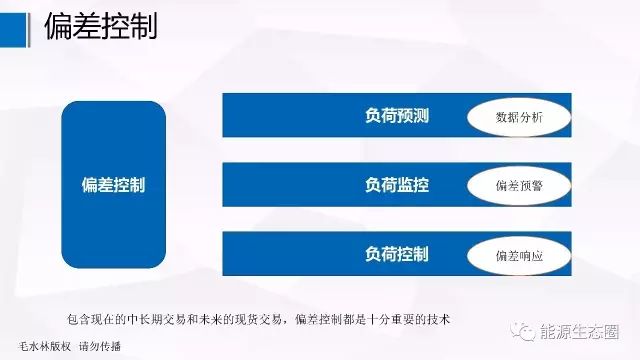 偏差控制

偏差控制

负荷预测
数据分析

负荷监控
偏差预警

负荷控制
偏差响应

包含现在的中长期交易和未来的现货交易，偏差控制都是十分重要的技术

毛水林版权 请勿传播

能源生态圈